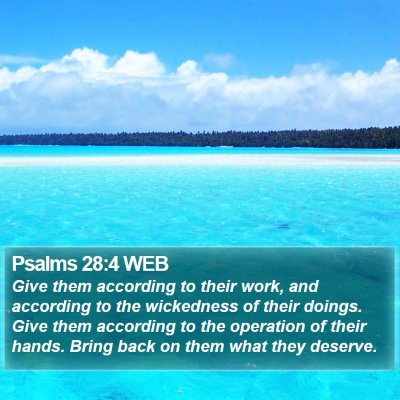 Psalms 28:4 WEB

Give them according to their work, and according to the wickedness of their doings. Give them according to the operation of their hands. Bring back on them what they deserve.